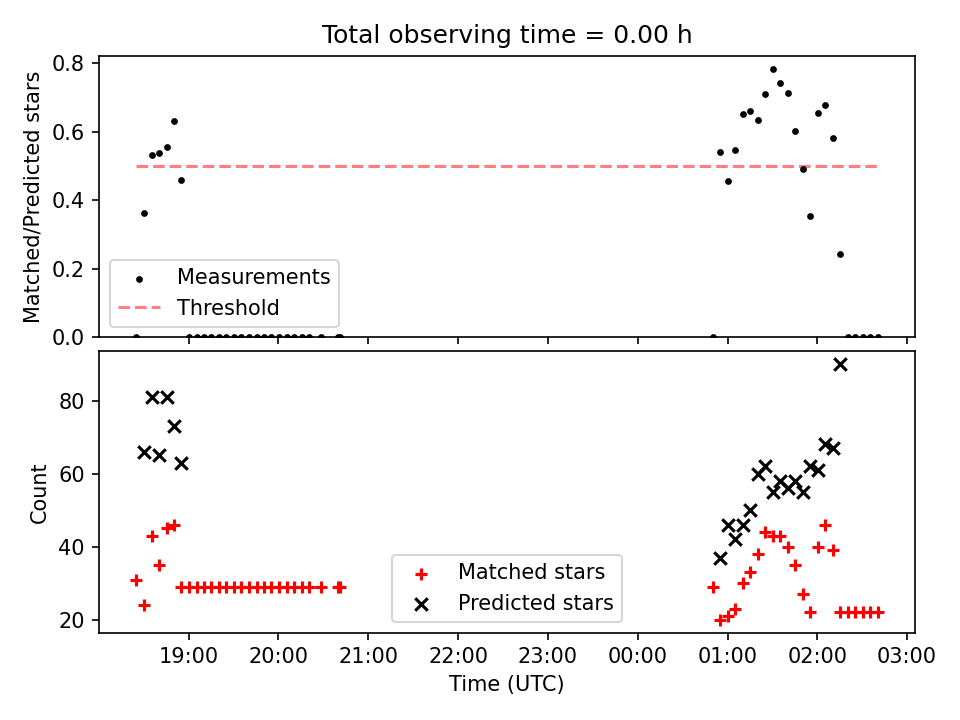 Total observing time = 0.00 h

Matched/Predicted stars

0.8
0.6
0.4
0.2
0.0

Measurements
Threshold

Count

80
60
40
20

Matched stars
Predicted stars

19:00 20:00 21:00 22:00 23:00 00:00 01:00 02:00 03:00

Time (UTC)